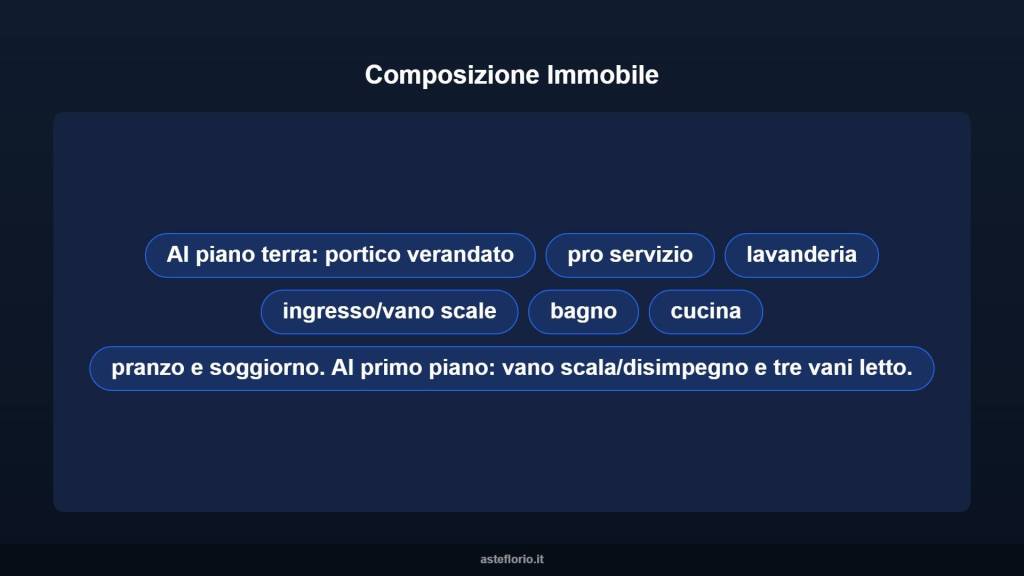 Composizione Immobile

Al piano terra: portico verandato

pro servizio

lavanderia

ingresso/vano scale

bagno

cucina

pranzo e soggiorno. Al primo piano: vano scala/disimpegno e tre vani letto.

asteflorio.it